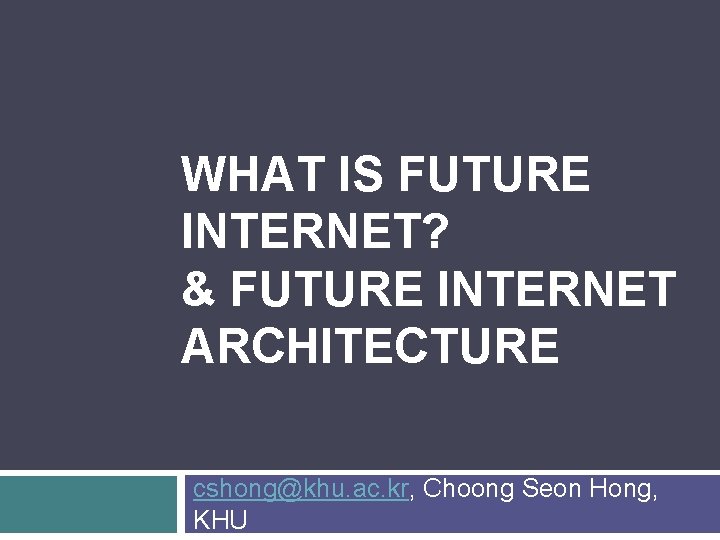 WHAT IS FUTURE INTERNET?
& FUTURE INTERNET ARCHITECTURE

cshong@khu.ac.kr, Choong Seon Hong, KHU